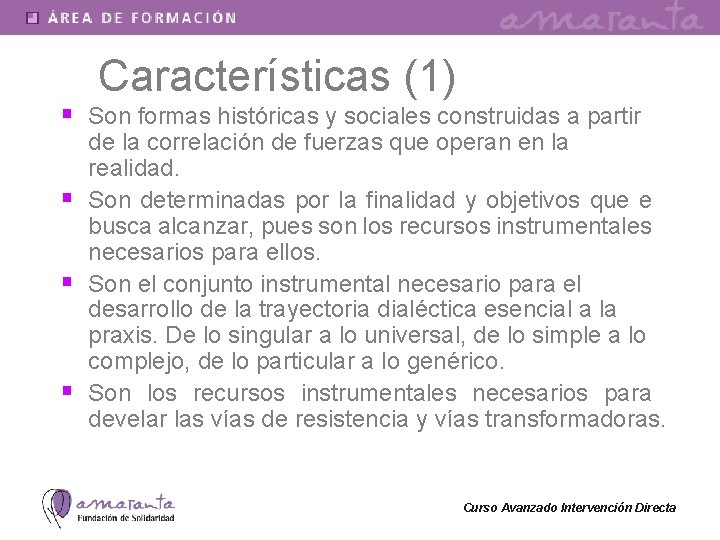 ÁREA DE FORMACIÓN

amaranta

Características (1)

Son formas históricas y sociales construidas a partir de la correlación de fuerzas que operan en la realidad.

Son determinadas por la finalidad y objetivos que e busca alcanzar, pues son los recursos instrumentales necesarios para ellos.

Son el conjunto instrumental necesario para el desarrollo de la trayectoria dialéctica esencial a la praxis. De lo singular a lo universal, de lo simple a lo complejo, de lo particular a lo genérico.

Son los recursos instrumentales necesarios para develar las vías de resistencia y vías transformadoras.

amaranta
Fundación de Solidaridad

Curso Avanzado Intervención Directa